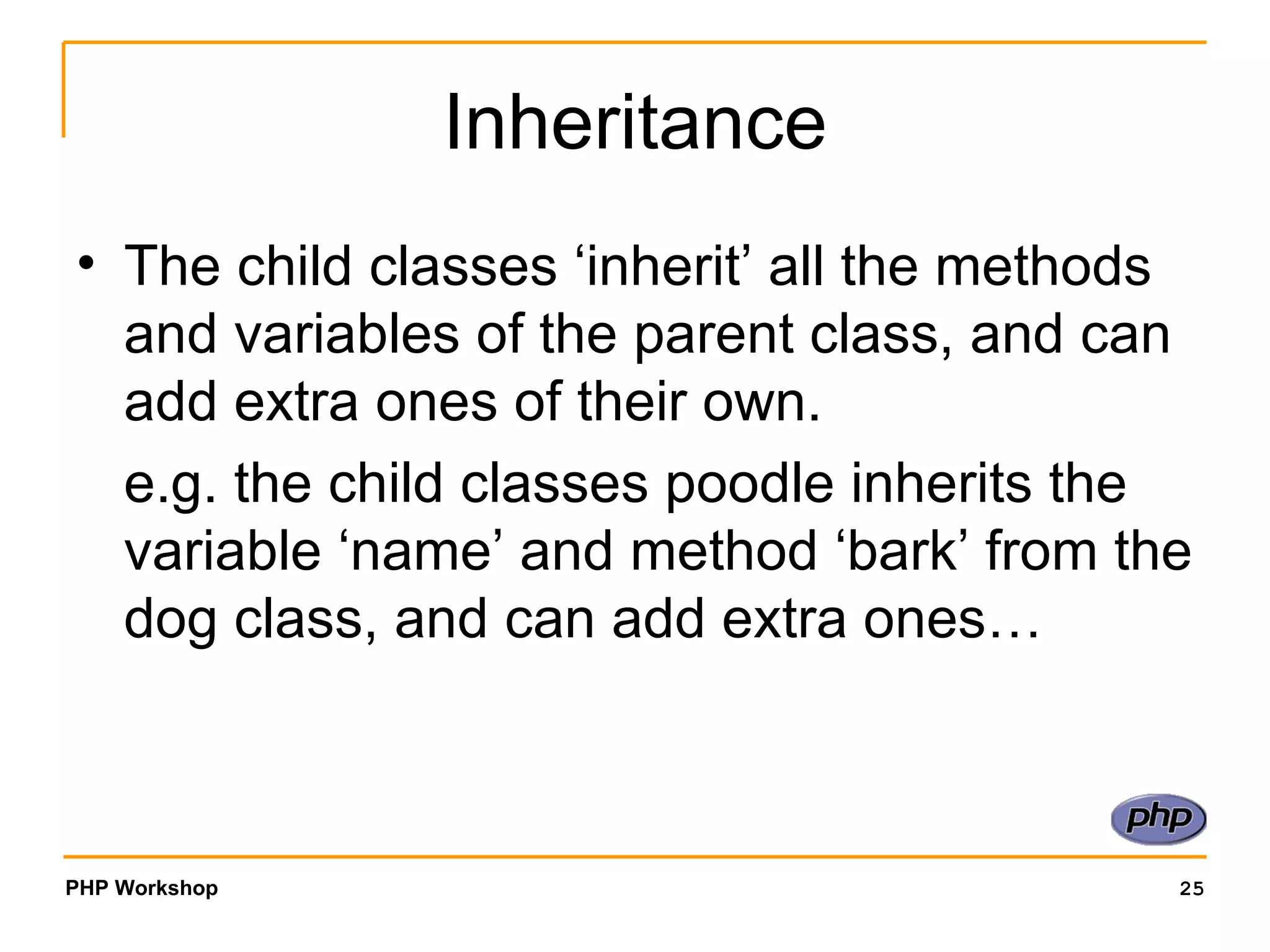 Inheritance

• The child classes ‘inherit’ all the methods and variables of the parent class, and can add extra ones of their own.

e.g. the child classes poodle inherits the variable ‘name’ and method ‘bark’ from the dog class, and can add extra ones…

php

PHP Workshop

25